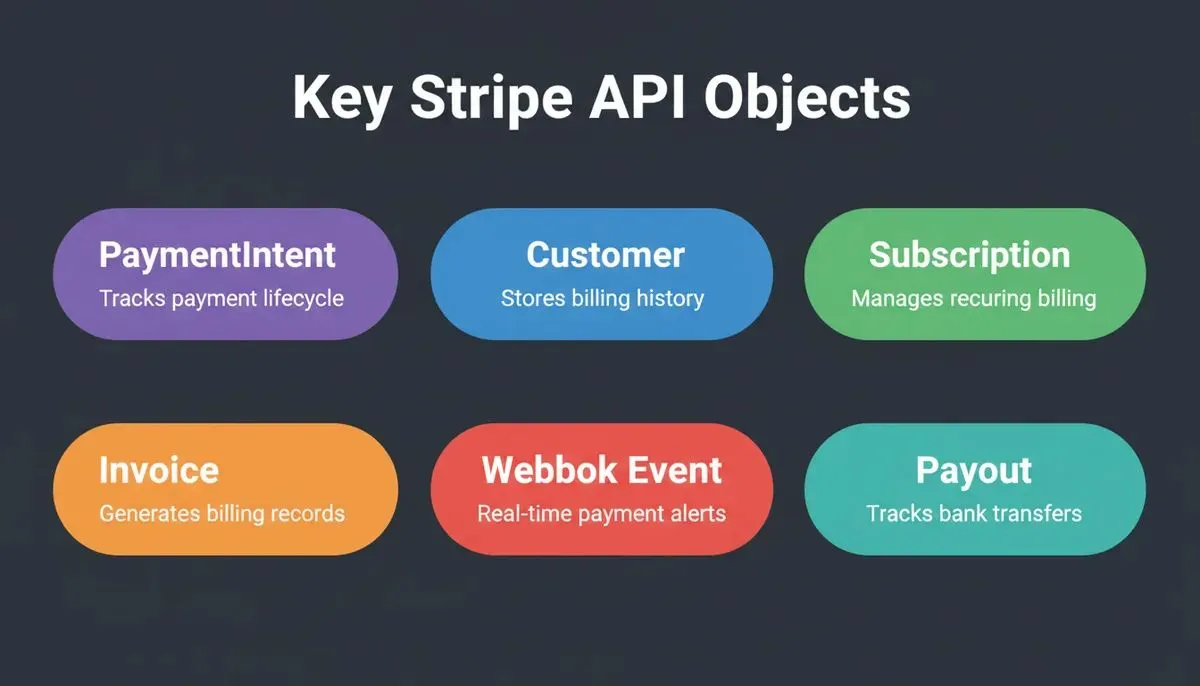 Key Stripe API Objects

PaymentIntent
Tracks payment lifecycle

Customer
Stores billing history

Subscription
Manages recuring billing

Invoice
Generates billing records

Webbok Event
Real-time payment alerts

Payout
Tracks bank transfers